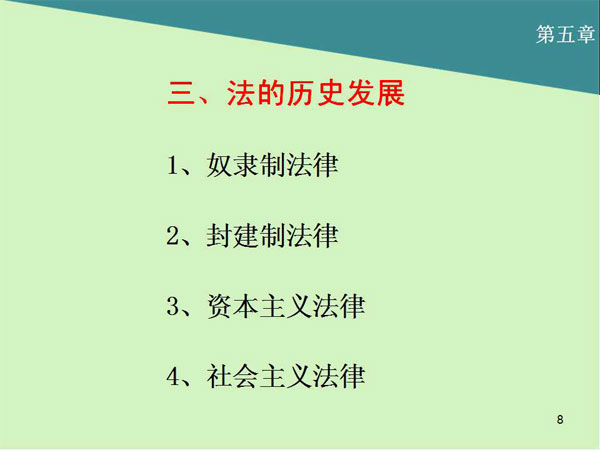 第五章

三、法的历史发展

1、奴隶制法律

2、封建制法律

3、资本主义法律

4、社会主义法律

8